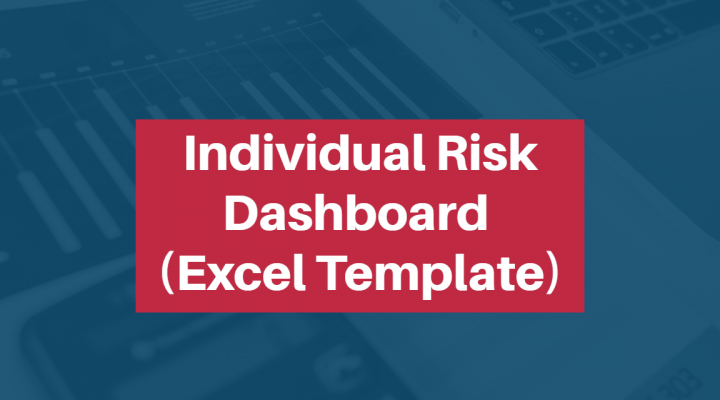 Individual Risk Dashboard (Excel Template)